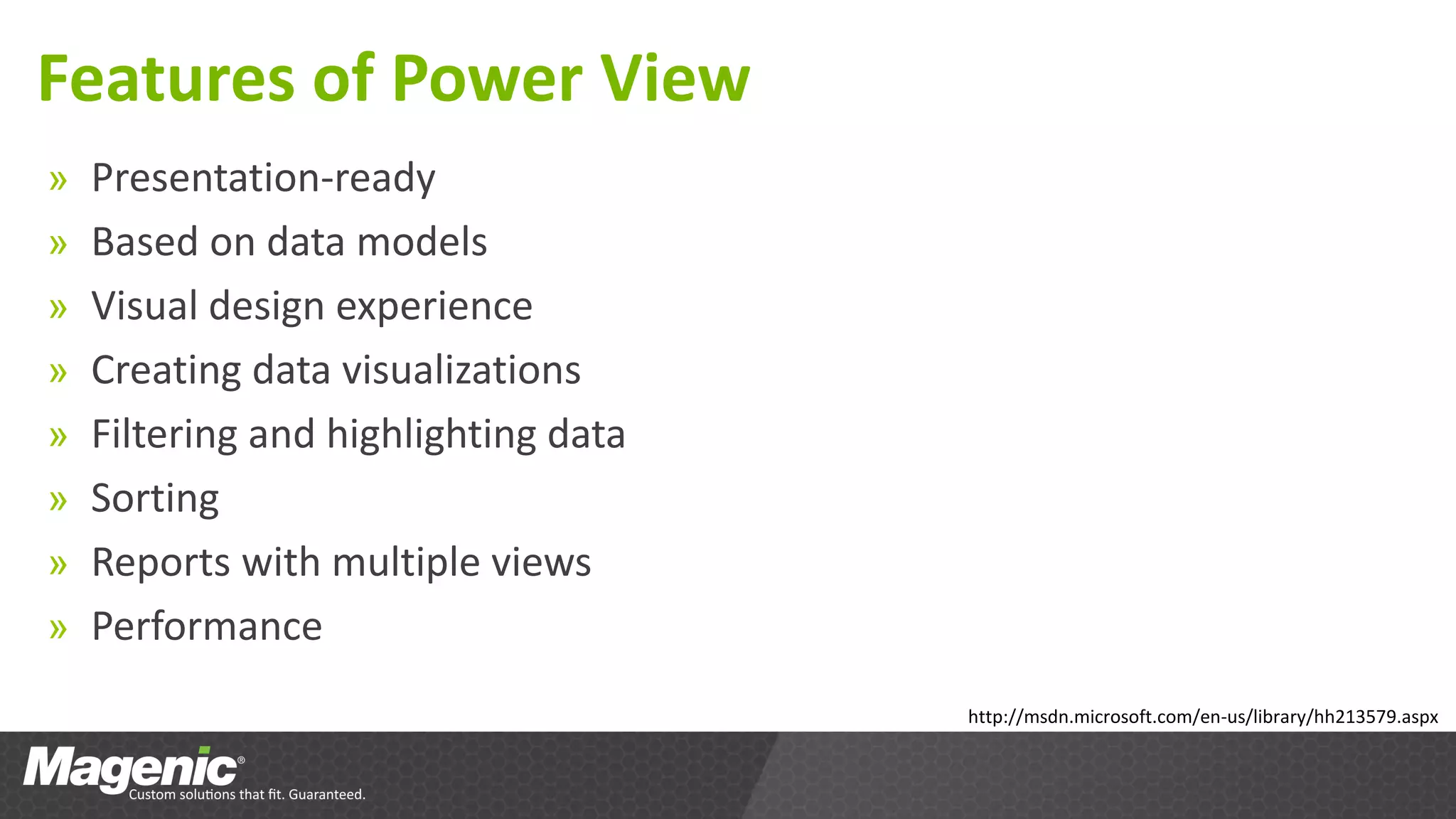 Features of Power View

» Presentation-ready
» Based on data models
» Visual design experience
» Creating data visualizations
» Filtering and highlighting data
» Sorting
» Reports with multiple views
» Performance

http://msdn.microsoft.com/en-us/library/hh213579.aspx

Magenic®
Custom solutions that fit. Guaranteed.